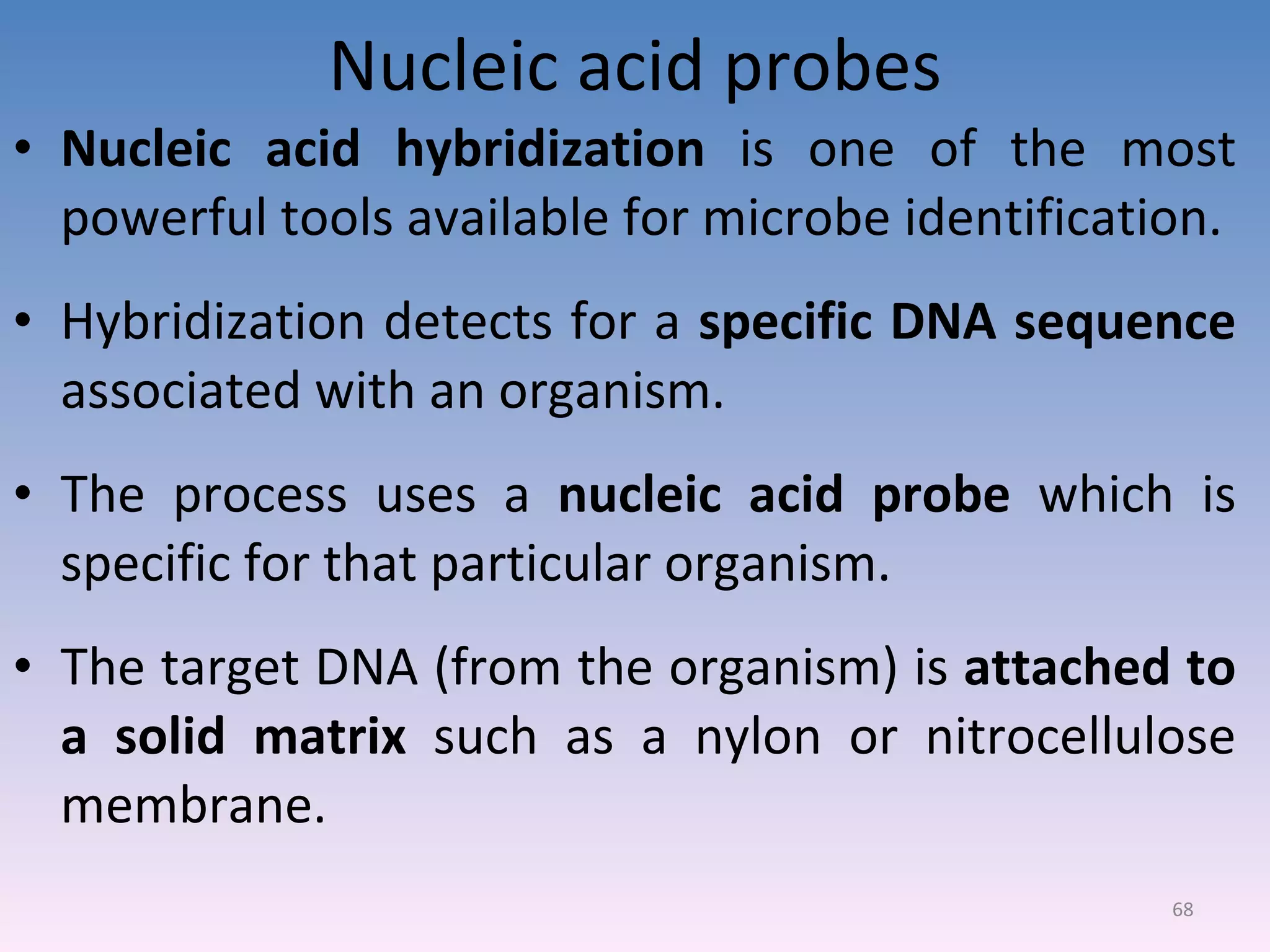 Nucleic acid probes

• Nucleic acid hybridization is one of the most powerful tools available for microbe identification.

• Hybridization detects for a specific DNA sequence associated with an organism.

• The process uses a nucleic acid probe which is specific for that particular organism.

• The target DNA (from the organism) is attached to a solid matrix such as a nylon or nitrocellulose membrane.

68